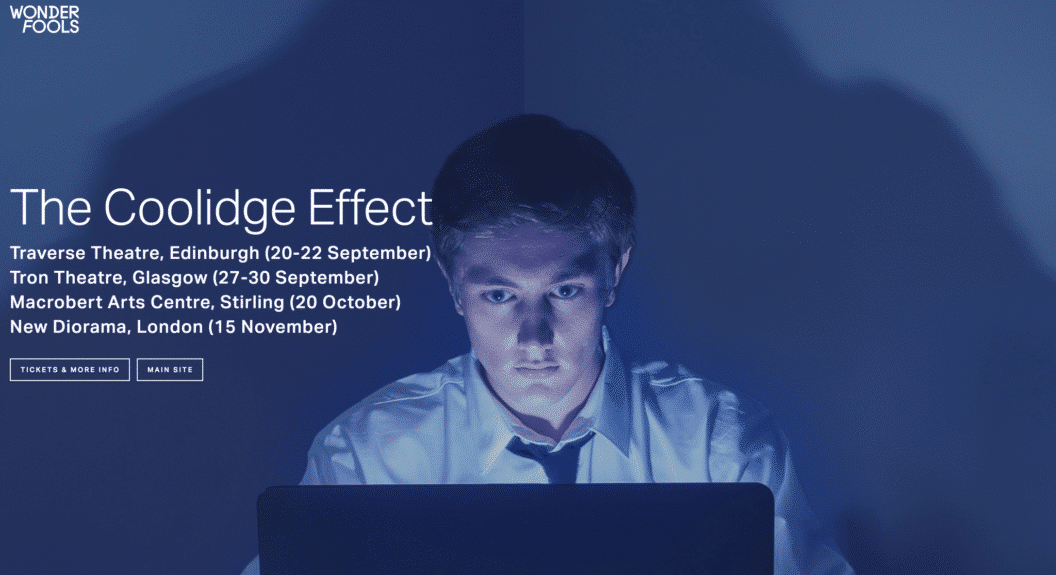 WONDER FOOLS

The Coolidge Effect

Traverse Theatre, Edinburgh (20-22 September)
Tron Theatre, Glasgow (27-30 September)
Macrobert Arts Centre, Stirling (20 October)
New Diorama, London (15 November)

TICKETS & MORE INFO

MAIN SITE